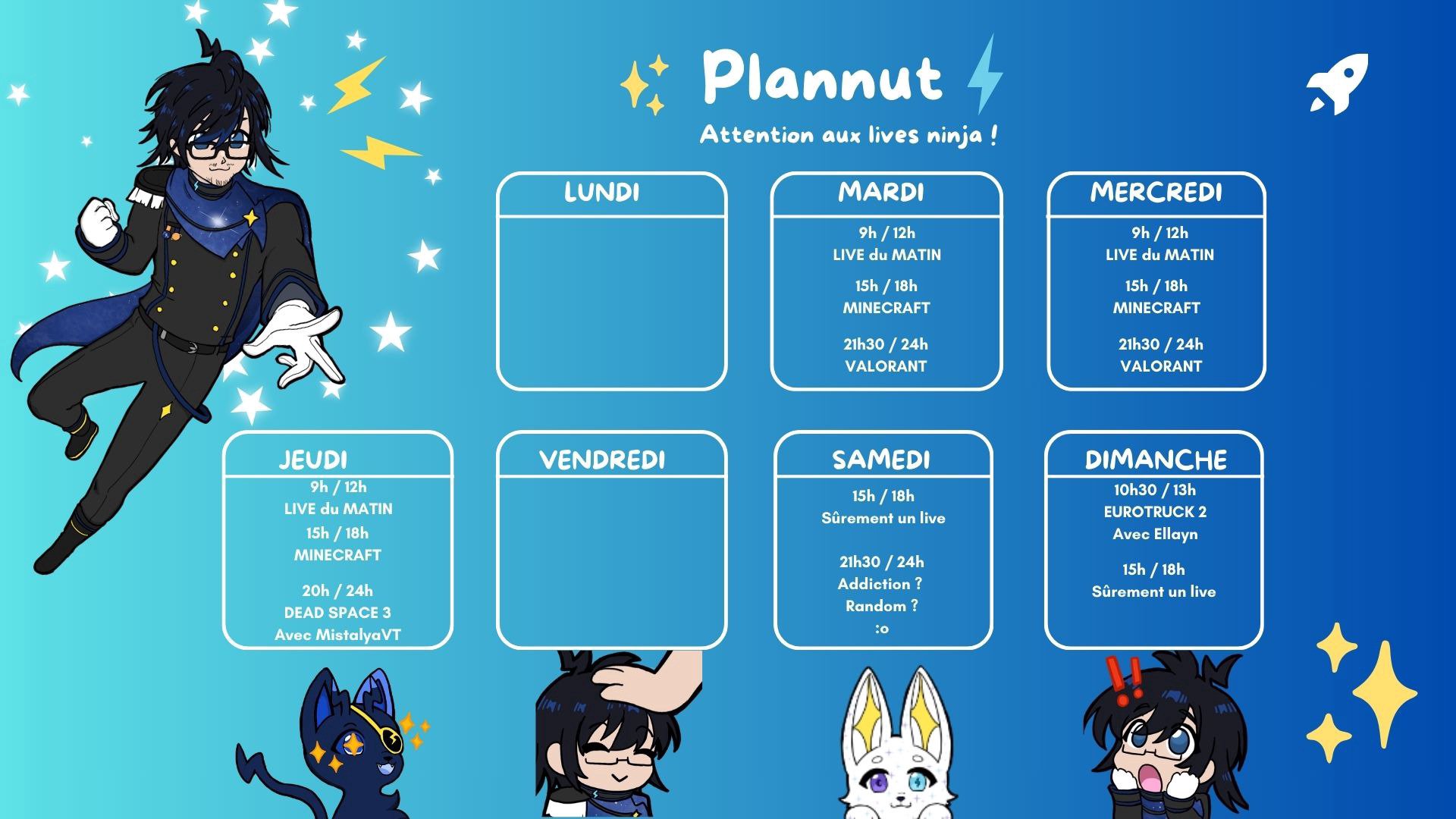 Plannut

Attention aux lives ninja !

LUNDI

MARDI
9h / 12h
LIVE du MATIN
15h / 18h
MINECRAFT
21h30 / 24h
VALORANT

MERCREDI
9h / 12h
LIVE du MATIN
15h / 18h
MINECRAFT
21h30 / 24h
VALORANT

JEUDI
9h / 12h
LIVE du MATIN
15h / 18h
MINECRAFT
20h / 24h
DEAD SPACE 3
Avec MistalyaVT

VENDREDI

SAMEDI
15h / 18h
Sûrement un live
21h30 / 24h
Addiction ?
Random ?
:o

DIMANCHE
10h30 / 13h
EUROTRUCK 2
Avec Ellayn
15h / 18h
Sûrement un live